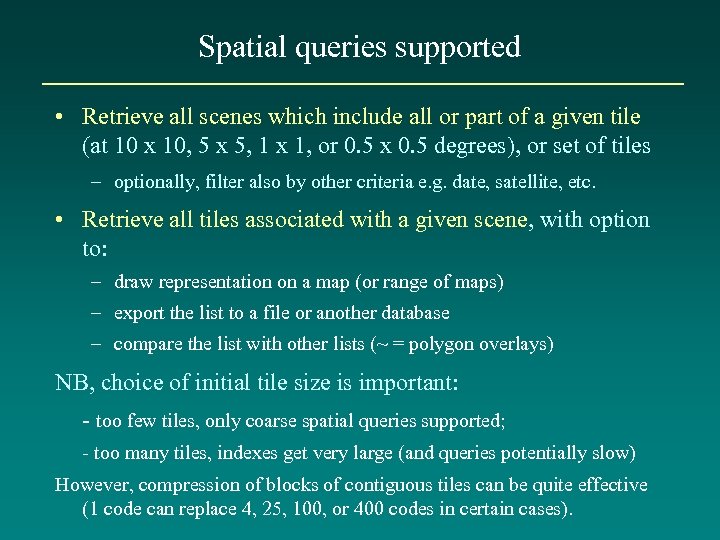 Spatial queries supported

• Retrieve all scenes which include all or part of a given tile (at 10 x 10, 5 x 5, 1 x 1, or 0.5 x 0.5 degrees), or set of tiles

– optionally, filter also by other criteria e.g. date, satellite, etc.

• Retrieve all tiles associated with a given scene, with option to:

– draw representation on a map (or range of maps)

– export the list to a file or another database

– compare the list with other lists (~ = polygon overlays)

NB, choice of initial tile size is important:

- too few tiles, only coarse spatial queries supported;

- too many tiles, indexes get very large (and queries potentially slow)

However, compression of blocks of contiguous tiles can be quite effective (1 code can replace 4, 25, 100, or 400 codes in certain cases).